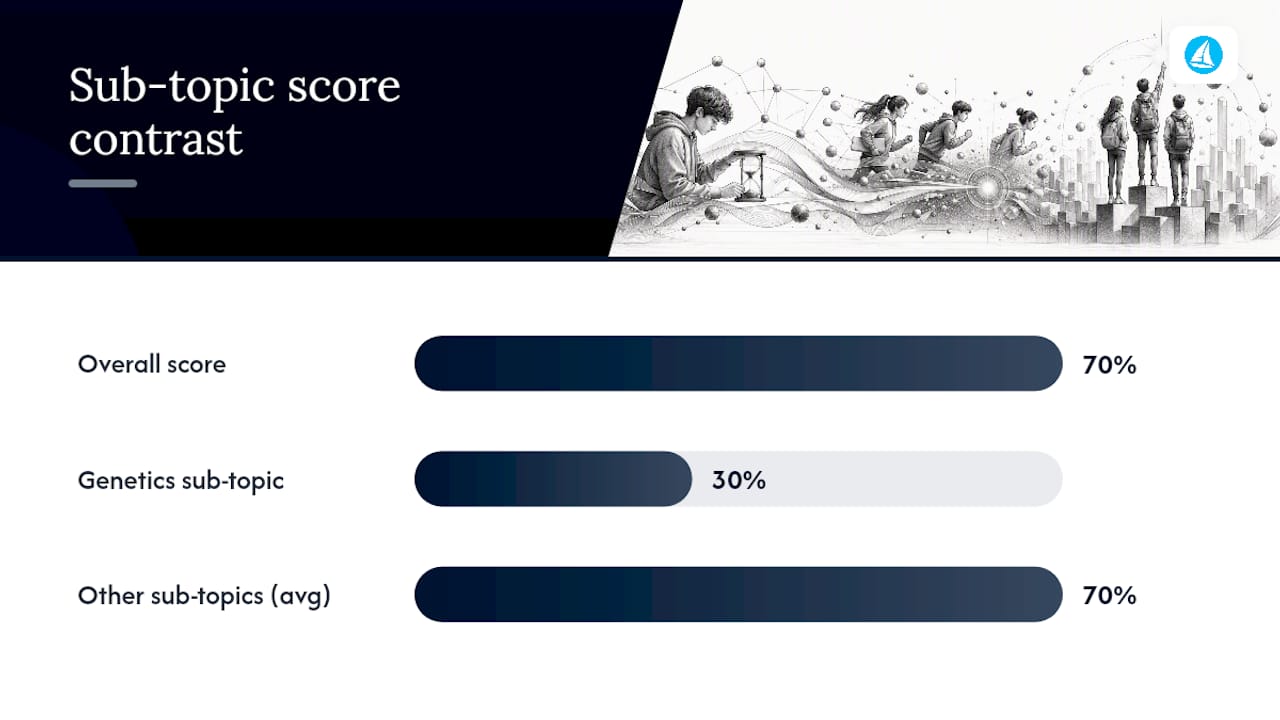 Sub-topic score contrast

Overall score 70%

Genetics sub-topic 30%

Other sub-topics (avg) 70%